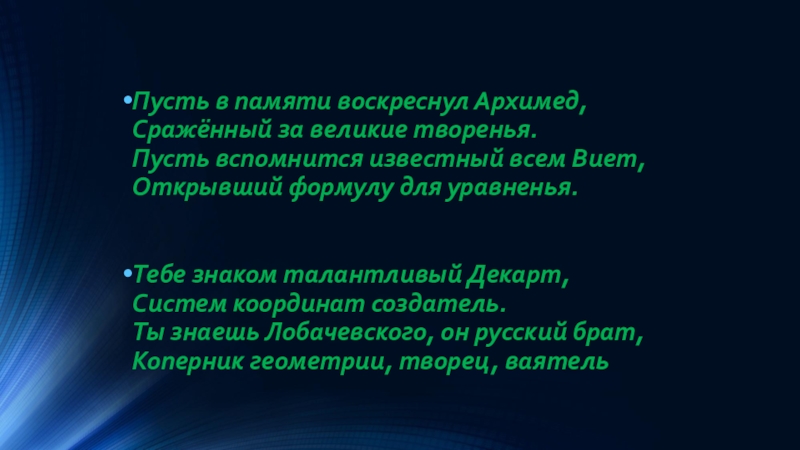 •Пусть в памяти воскреснул Архимед,
Сражённый за великие творенья.
Пусть вспомнится известный всем Виет,
Открывший формулу для уравненья.

•Тебе знаком талантливый Декарт,
Систем координат создатель.
Ты знаешь Лобачевского, он русский брат,
Коперник геометрии, творец, ваятель